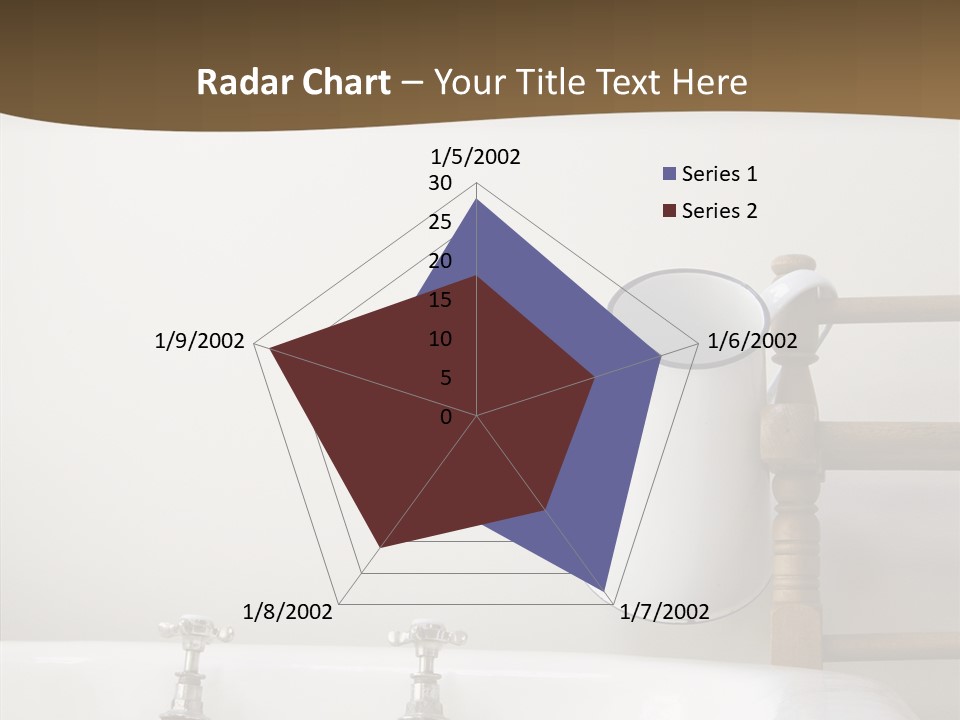 Radar Chart – Your Title Text Here

1/5/2002
30
25
20
15
10
5
0
1/6/2002
1/7/2002
1/8/2002
1/9/2002

Series 1
Series 2